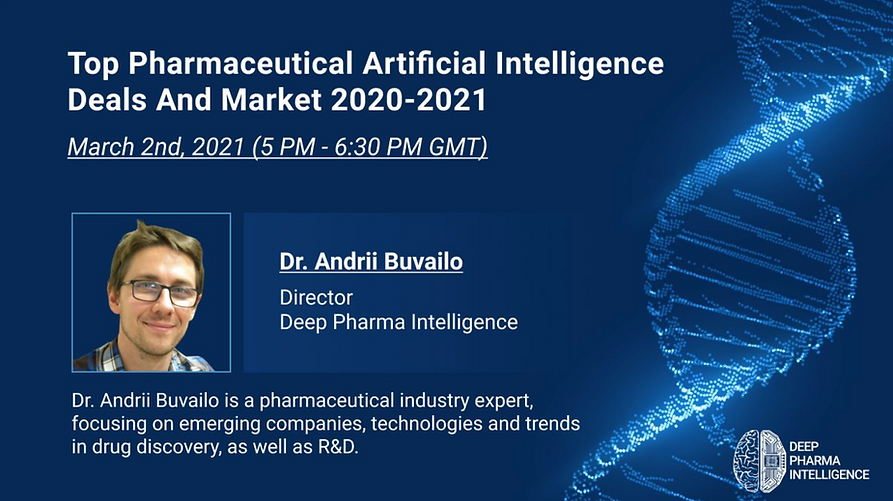 Top Pharmaceutical Artificial Intelligence Deals And Market 2020-2021

March 2nd, 2021 (5 PM - 6:30 PM GMT)

Dr. Andrii Buvailo

Director
Deep Pharma Intelligence

Dr. Andrii Buvailo is a pharmaceutical industry expert, focusing on emerging companies, technologies and trends in drug discovery, as well as R&D.

DEEP PHARMA INTELLIGENCE